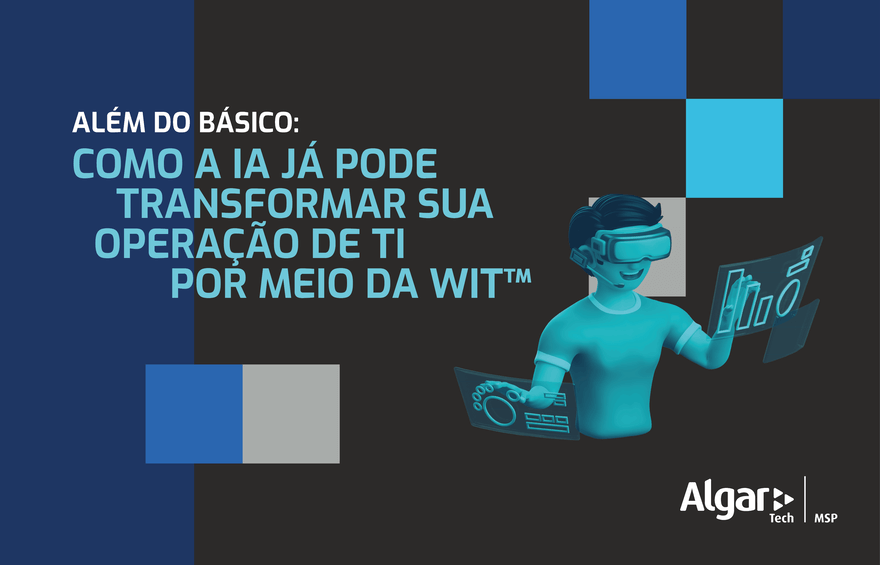 ALÉM DO BÁSICO:
COMO A IA JÁ PODE TRANSFORMAR SUA OPERAÇÃO DE TI POR MEIO DA WIT™

Algar Tech | MSP